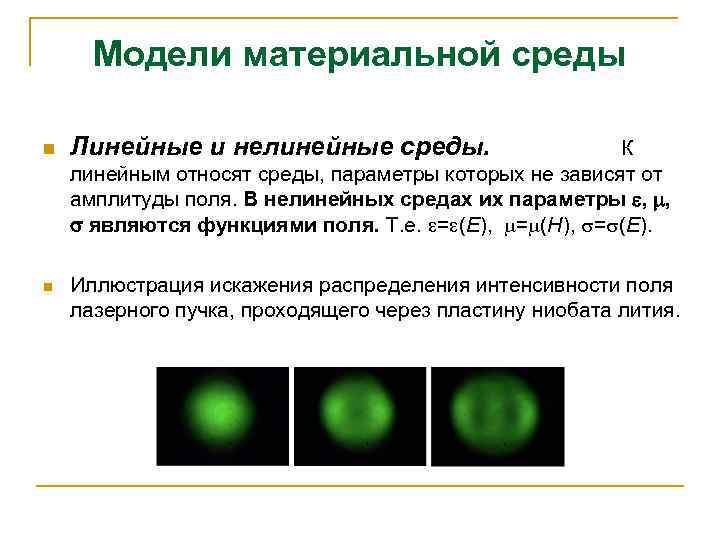 Модели материальной среды

Линейные и нелинейные среды. К линейным относят среды, параметры которых не зависят от амплитуды поля. В нелинейных средах их параметры $\varepsilon$, $\mu$, $\sigma$ являются функциями поля. Т.е. $\varepsilon=\varepsilon(E)$, $\mu=\mu(H)$, $\sigma=\sigma(E)$.

Иллюстрация искажения распределения интенсивности поля лазерного пучка, проходящего через пластину ниобата лития.